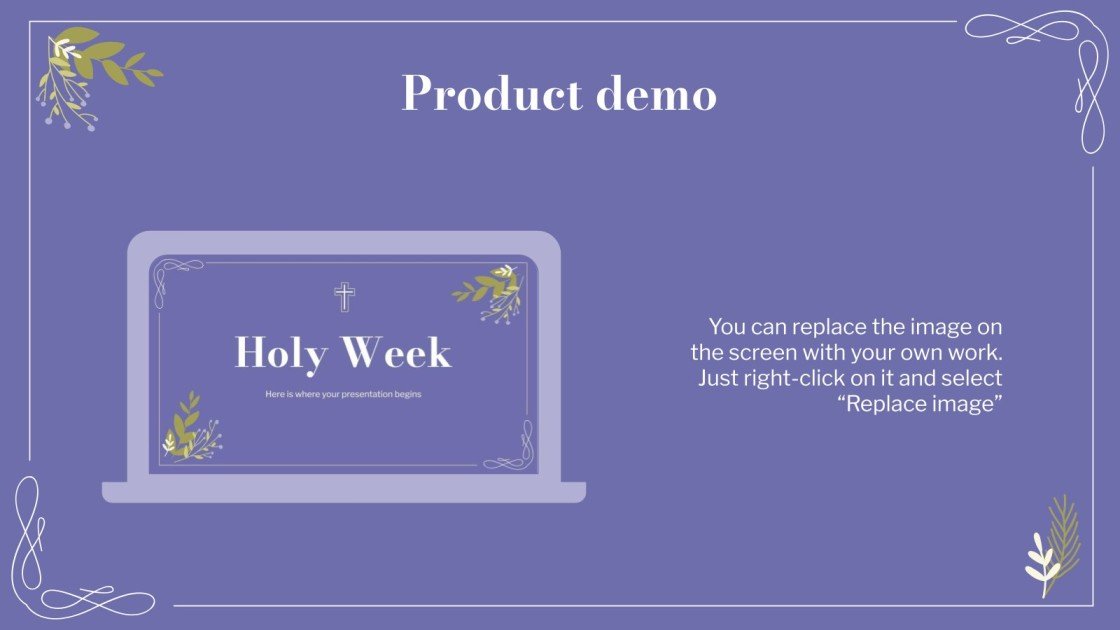 Product demo

Holy Week

Here is where your presentation begins

You can replace the image on the screen with your own work. Just right-click on it and select “Replace image”